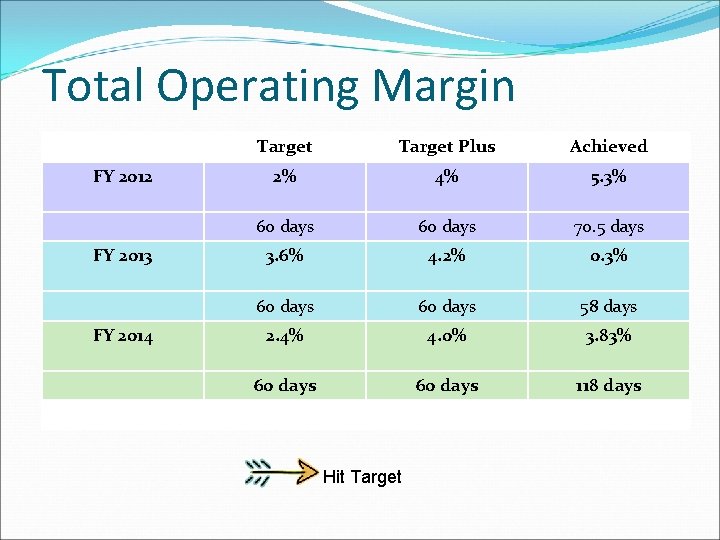 Total Operating Margin

| | Target | Target Plus | Achieved |
|---|---|---|---|
| FY 2012 | 2% | 4% | 5.3% |
| | 60 days | 60 days | 70.5 days |
| FY 2013 | 3.6% | 4.2% | 0.3% |
| | 60 days | 60 days | 58 days |
| FY 2014 | 2.4% | 4.0% | 3.83% |
| | 60 days | 60 days | 118 days |

Hit Target